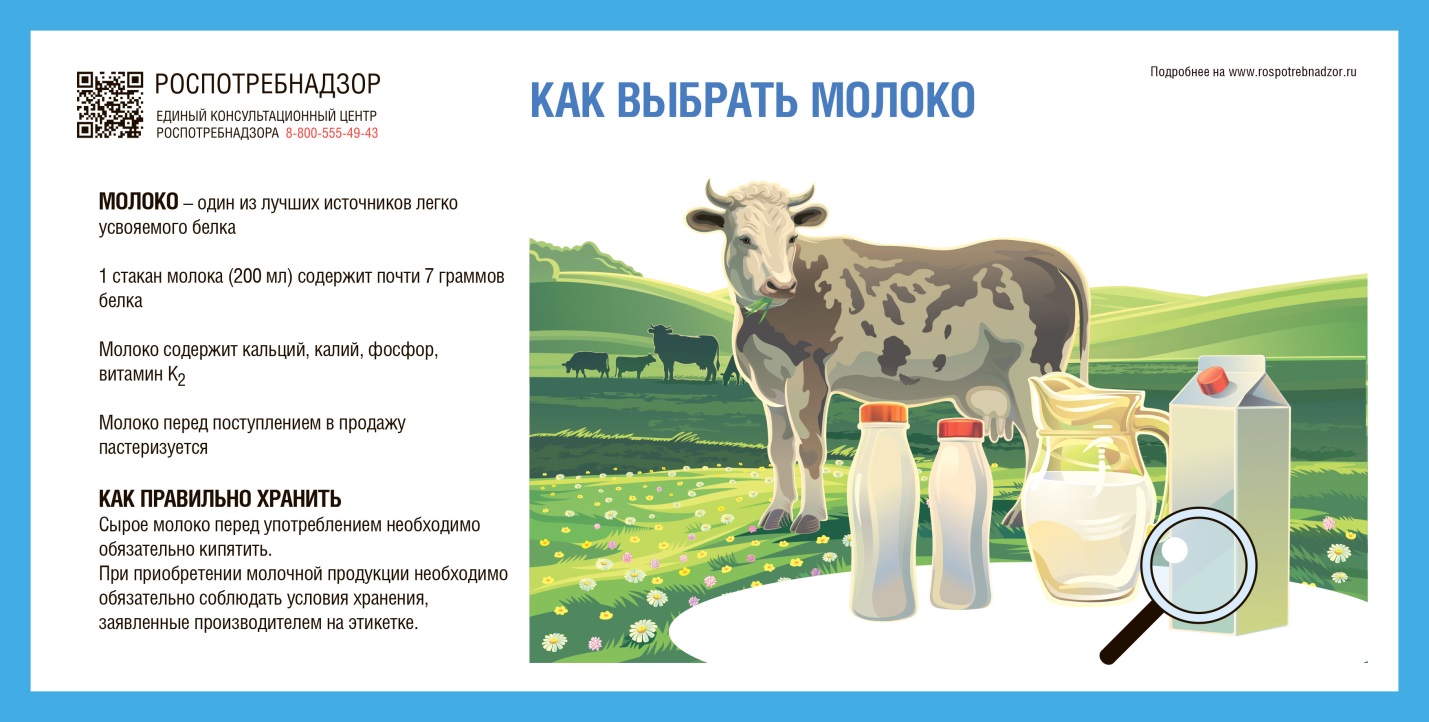 РОСПОТРЕБНАДЗОР
ЕДИНЫЙ КОНСУЛЬТАЦИОННЫЙ ЦЕНТР РОСПОТРЕБНАДЗОРА 8-800-555-49-43

КАК ВЫБРАТЬ МОЛОКО

Подробнее на www.rospotrebnadzor.ru

МОЛОКО – один из лучших источников легко усвояемого белка

1 стакан молока (200 мл) содержит почти 7 граммов белка

Молоко содержит кальций, калий, фосфор, витамин $K_2$

Молоко перед поступлением в продажу пастеризуется

КАК ПРАВИЛЬНО ХРАНИТЬ
Сырое молоко перед употреблением необходимо обязательно кипятить.
При приобретении молочной продукции необходимо обязательно соблюдать условия хранения, заявленные производителем на этикетке.